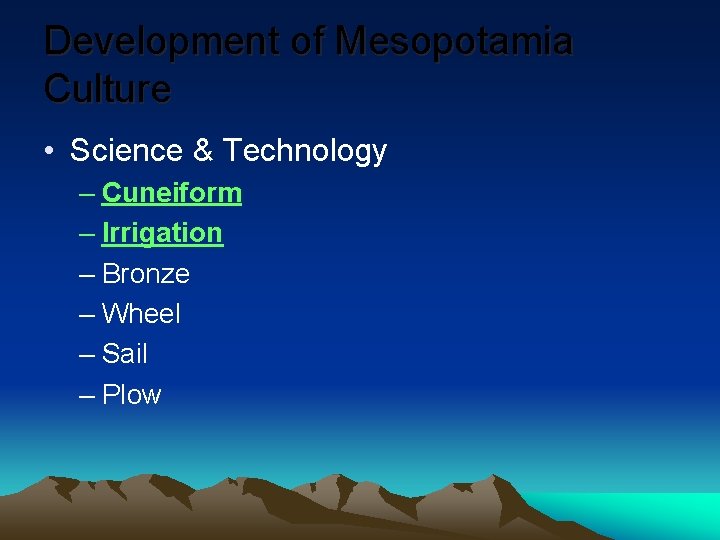 Development of Mesopotamia Culture

• Science & Technology
– Cuneiform
– Irrigation
– Bronze
– Wheel
– Sail
– Plow